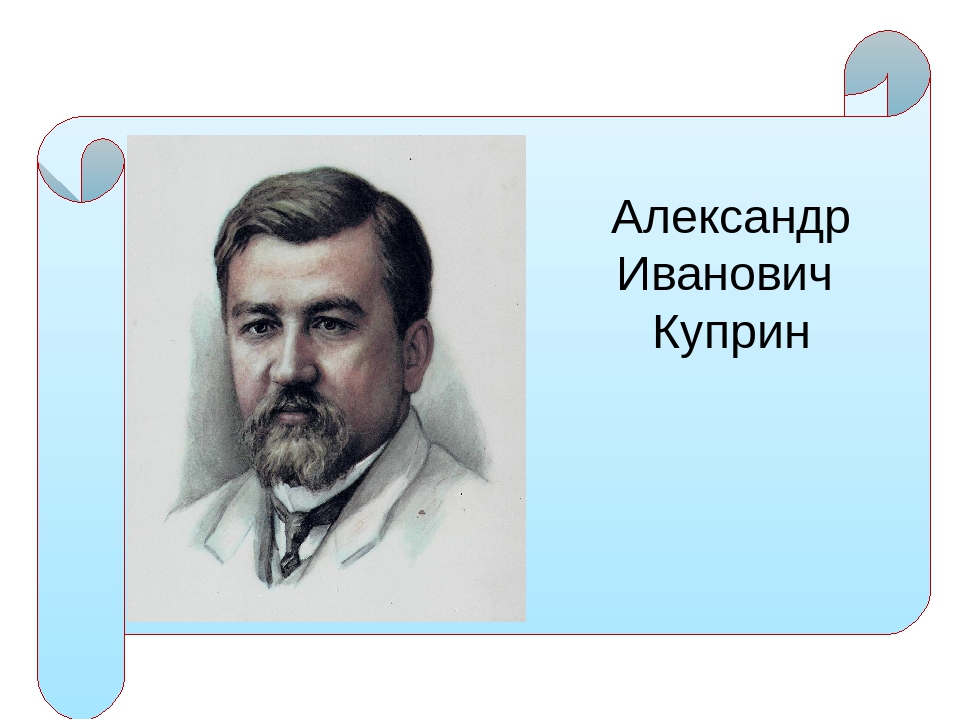 Александр Иванович Куприн